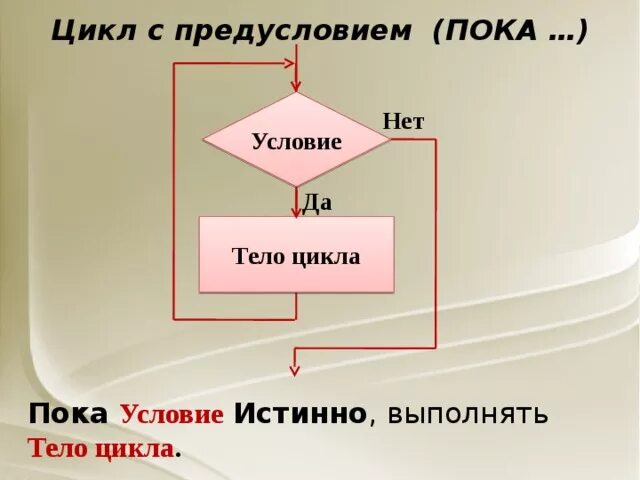 Цикл с предусловием (ПОКА …)

Условие

Нет

Да

Тело цикла

Пока Условие Истинно, выполнять Тело цикла.